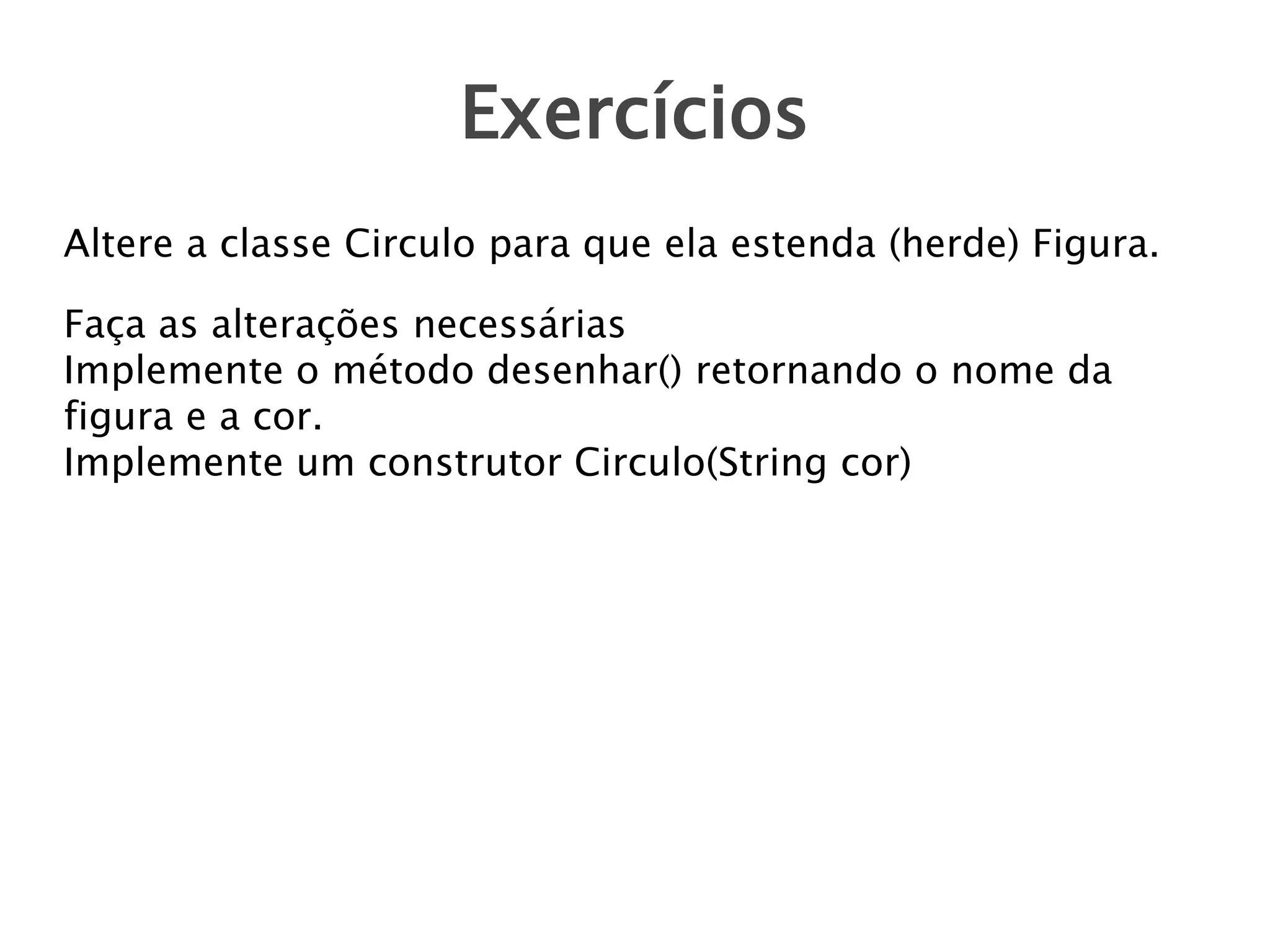 Exercícios

Altere a classe Circulo para que ela estenda (herde) Figura.

Faça as alterações necessárias
Implemente o método desenhar() retornando o nome da figura e a cor.
Implemente um construtor Circulo(String cor)